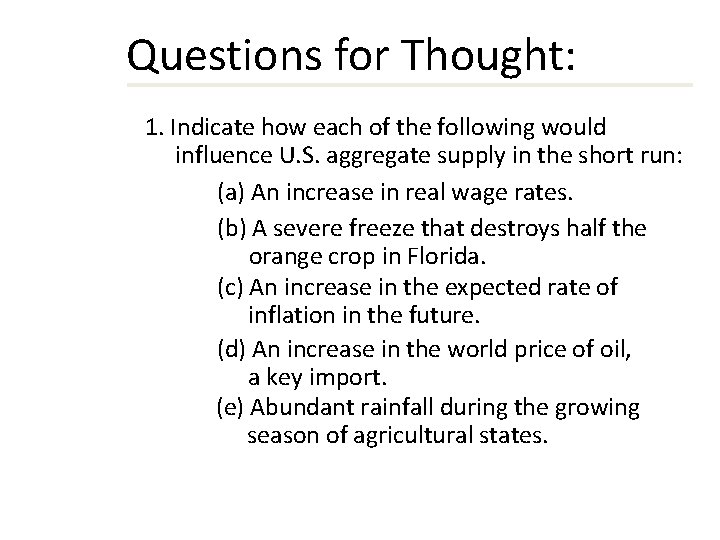 Questions for Thought:

1. Indicate how each of the following would influence U.S. aggregate supply in the short run:

(a) An increase in real wage rates.

(b) A severe freeze that destroys half the orange crop in Florida.

(c) An increase in the expected rate of inflation in the future.

(d) An increase in the world price of oil, a key import.

(e) Abundant rainfall during the growing season of agricultural states.